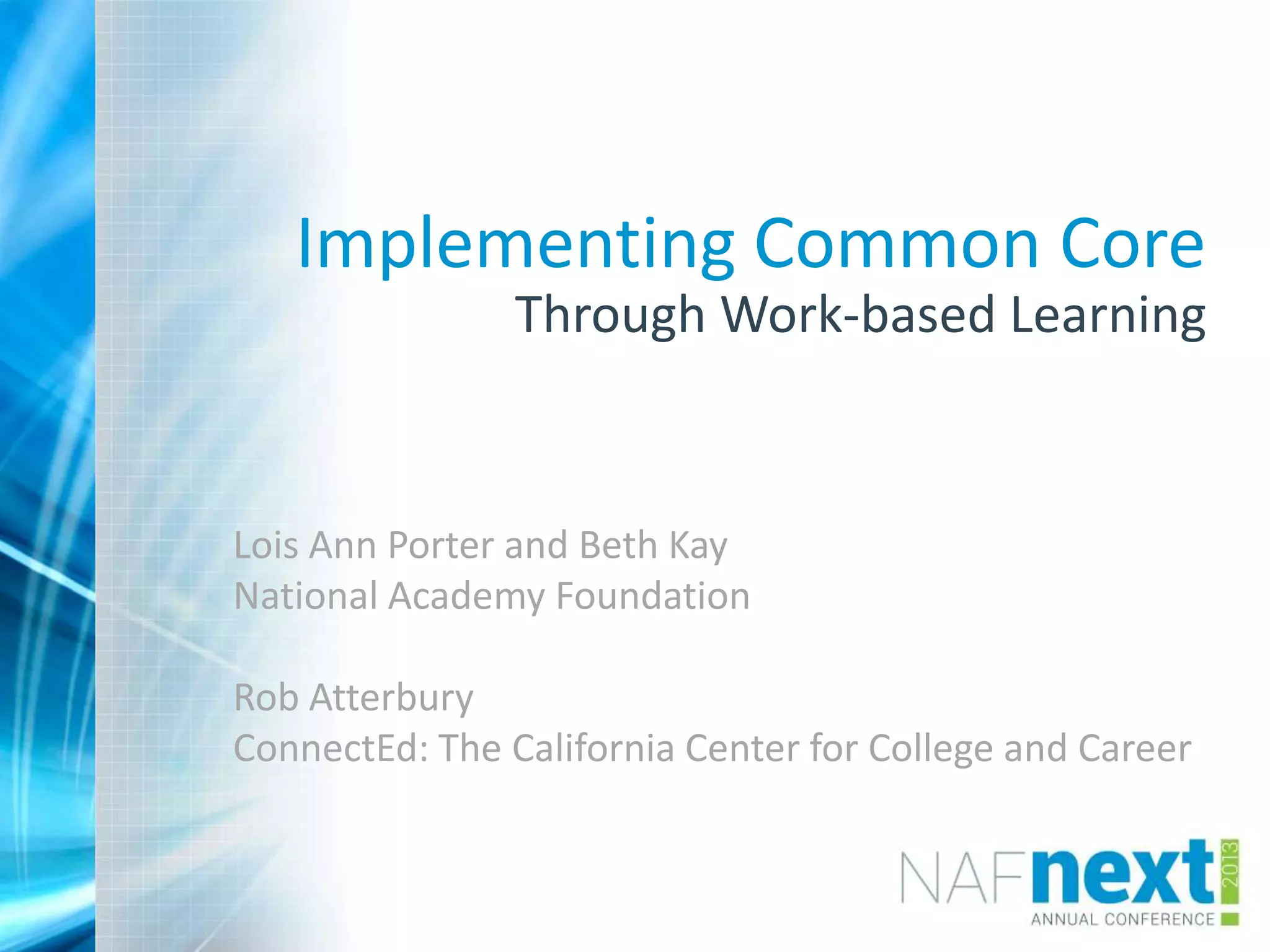 Implementing Common Core
Through Work-based Learning

Lois Ann Porter and Beth Kay
National Academy Foundation

Rob Atterbury
ConnectEd: The California Center for College and Career

NAFnext 2013
ANNUAL CONFERENCE